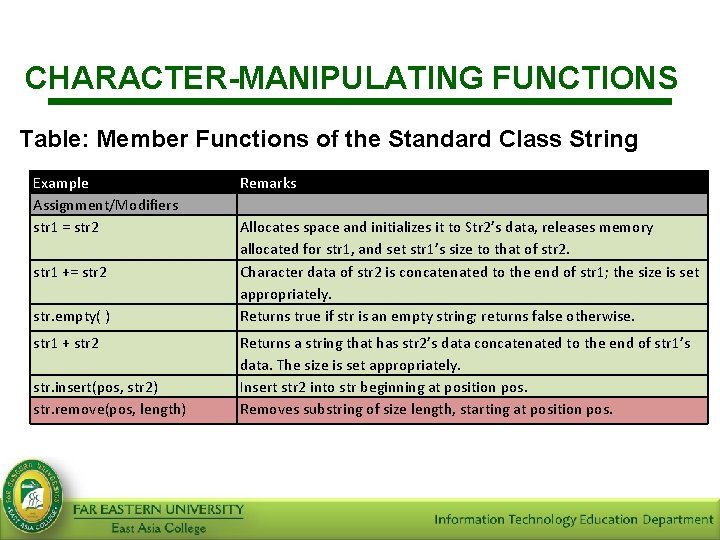 CHARACTER-MANIPULATING FUNCTIONS

Table: Member Functions of the Standard Class String

| Example | Remarks |
|---|---|
| Assignment/Modifiers | |
| str1 = str2 | Allocates space and initializes it to Str2's data, releases memory allocated for str1, and set str1's size to that of str2. |
| str1 += str2 | Character data of str2 is concatenated to the end of str1; the size is set appropriately. |
| str.empty( ) | Returns true if str is an empty string; returns false otherwise. |
| str1 + str2 | Returns a string that has str2's data concatenated to the end of str1's data. The size is set appropriately. |
| str.insert(pos, str2) | Insert str2 into str beginning at position pos. |
| str.remove(pos, length) | Removes substring of size length, starting at position pos. |

FAR EASTERN UNIVERSITY
East Asia College

Information Technology Education Department